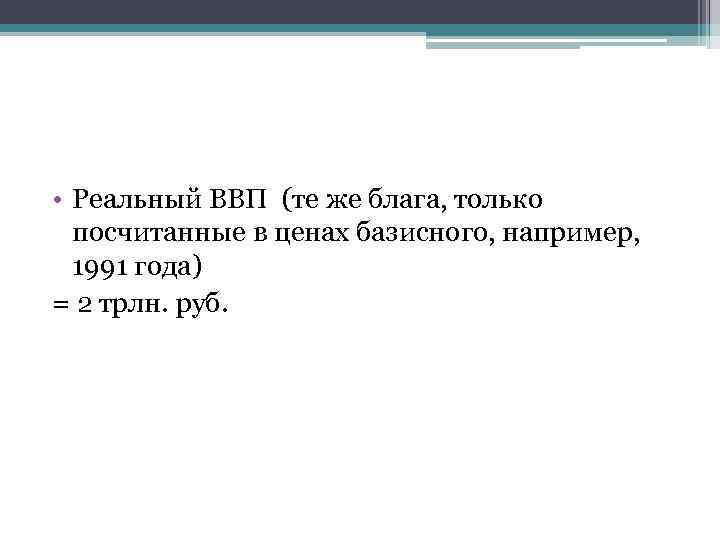 • Реальный ВВП (те же блага, только посчитанные в ценах базисного, например, 1991 года)
= 2 трлн. руб.